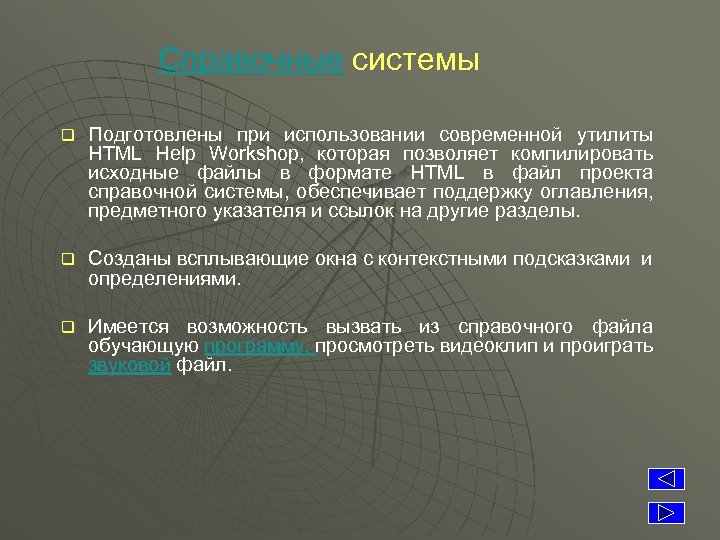 Справочные системы

Подготовлены при использовании современной утилиты HTML Help Workshop, которая позволяет компилировать исходные файлы в формате HTML в файл проекта справочной системы, обеспечивает поддержку оглавления, предметного указателя и ссылок на другие разделы.

Созданы всплывающие окна с контекстными подсказками и определениями.

Имеется возможность вызвать из справочного файла обучающую программу, просмотреть видеоклип и проиграть звуковой файл.